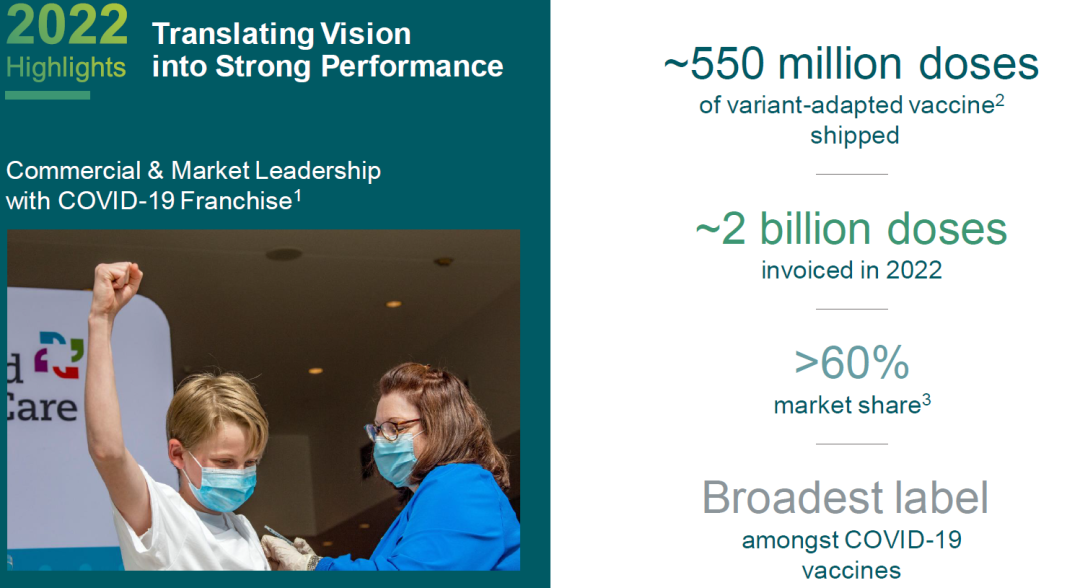 2022 Highlights

Translating Vision into Strong Performance

Commercial & Market Leadership with COVID-19 Franchise$^1$

d Care

~550 million doses
of variant-adapted vaccine$^2$ shipped

~2 billion doses
invoiced in 2022

>60%
market share$^3$

Broadest label
amongst COVID-19 vaccines